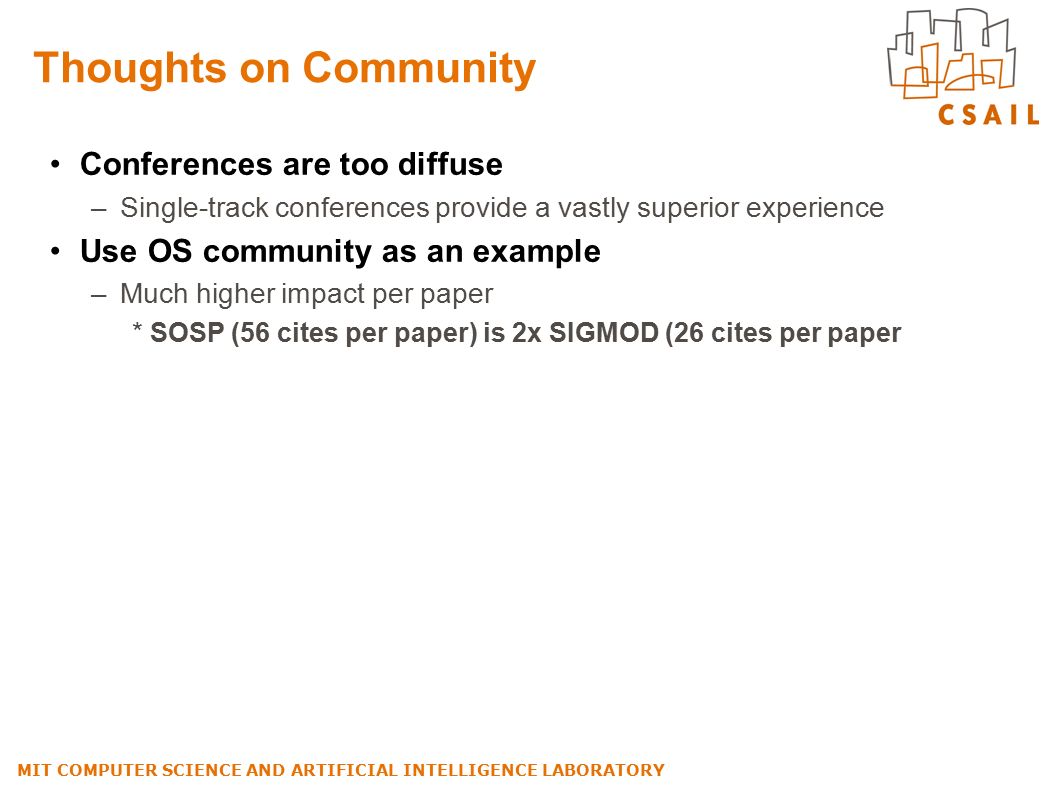 Thoughts on Community

CSAIL

• Conferences are too diffuse
– Single-track conferences provide a vastly superior experience
• Use OS community as an example
– Much higher impact per paper
* SOSP (56 cites per paper) is 2x SIGMOD (26 cites per paper

MIT COMPUTER SCIENCE AND ARTIFICIAL INTELLIGENCE LABORATORY